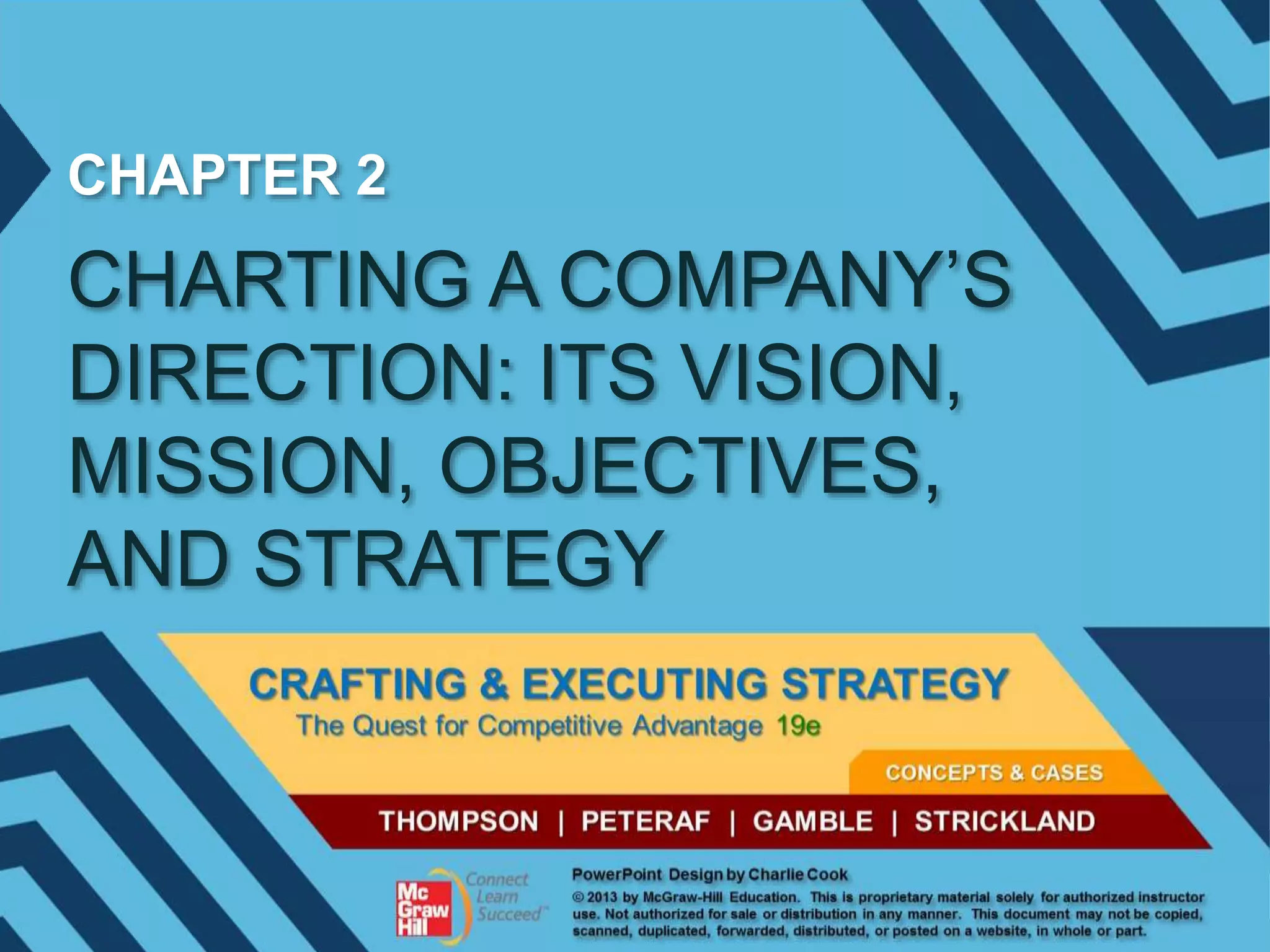 CHAPTER 2

CHARTING A COMPANY'S DIRECTION: ITS VISION, MISSION, OBJECTIVES, AND STRATEGY

CRAFTING & EXECUTING STRATEGY
The Quest for Competitive Advantage 19e

CONCEPTS & CASES

THOMPSON | PETERAF | GAMBLE | STRICKLAND

Mc Graw Hill
Connect Learn Succeed™

PowerPoint Design by Charlie Cook

© 2013 by McGraw-Hill Education. This is proprietary material solely for authorized instructor use. Not authorized for sale or distribution in any manner. This document may not be copied, scanned, duplicated, forwarded, distributed, or posted on a website, in whole or part.